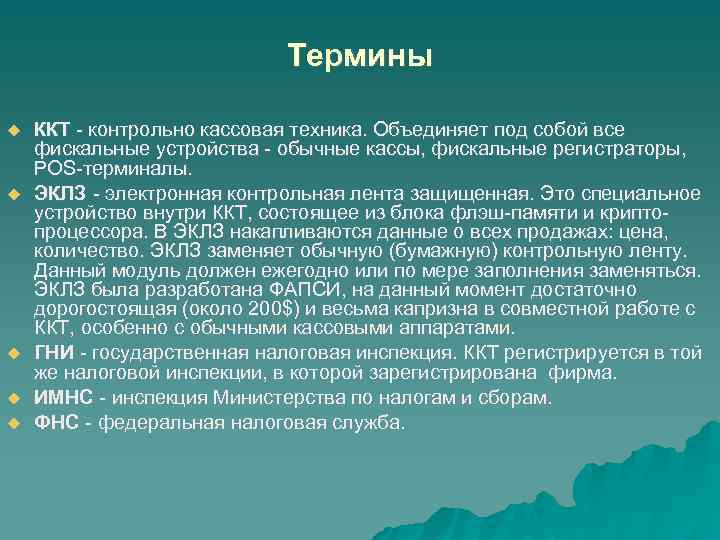 Термины

ККТ - контрольно кассовая техника. Объединяет под собой все фискальные устройства - обычные кассы, фискальные регистраторы, POS-терминалы.

ЭКЛЗ - электронная контрольная лента защищенная. Это специальное устройство внутри ККТ, состоящее из блока флэш-памяти и крипто-процессора. В ЭКЛЗ накапливаются данные о всех продажах: цена, количество. ЭКЛЗ заменяет обычную (бумажную) контрольную ленту. Данный модуль должен ежегодно или по мере заполнения заменяться. ЭКЛЗ была разработана ФАПСИ, на данный момент достаточно дорогостоящая (около 200$) и весьма капризна в совместной работе с ККТ, особенно с обычными кассовыми аппаратами.

ГНИ - государственная налоговая инспекция. ККТ регистрируется в той же налоговой инспекции, в которой зарегистрирована фирма.

ИМНС - инспекция Министерства по налогам и сборам.

ФНС - федеральная налоговая служба.